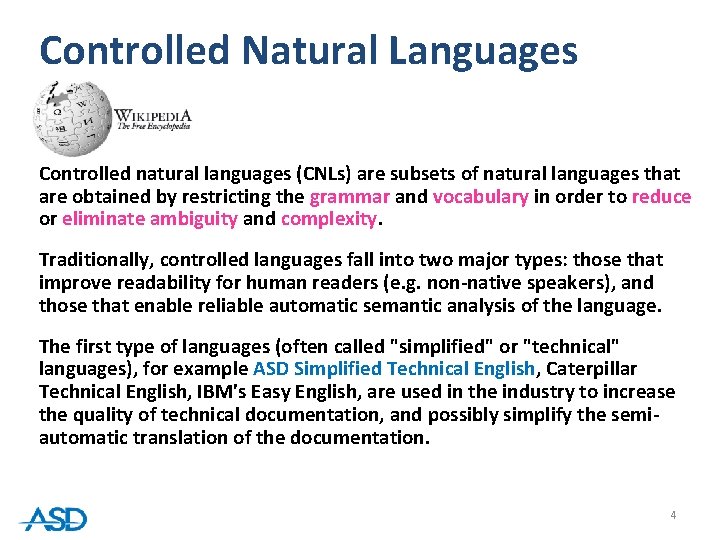 Controlled Natural Languages

WIKIPEDIA
The Free Encyclopedia

Controlled natural languages (CNLs) are subsets of natural languages that are obtained by restricting the grammar and vocabulary in order to reduce or eliminate ambiguity and complexity.

Traditionally, controlled languages fall into two major types: those that improve readability for human readers (e.g. non-native speakers), and those that enable reliable automatic semantic analysis of the language.

The first type of languages (often called "simplified" or "technical" languages), for example ASD Simplified Technical English, Caterpillar Technical English, IBM's Easy English, are used in the industry to increase the quality of technical documentation, and possibly simplify the semi-automatic translation of the documentation.

ASD

4